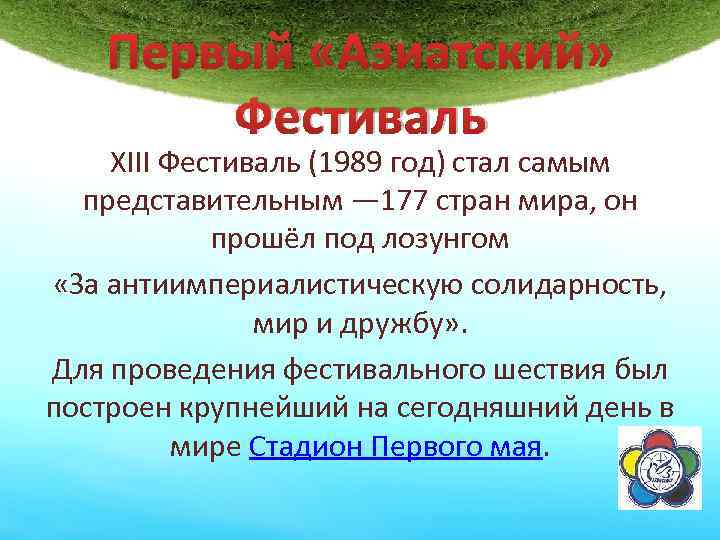 Первый «Азиатский» Фестиваль

XIII Фестиваль (1989 год) стал самым представительным —177 стран мира, он прошёл под лозунгом

«За антиимпериалистическую солидарность, мир и дружбу».

Для проведения фестивального шествия был построен крупнейший на сегодняшний день в мире Стадион Первого мая.